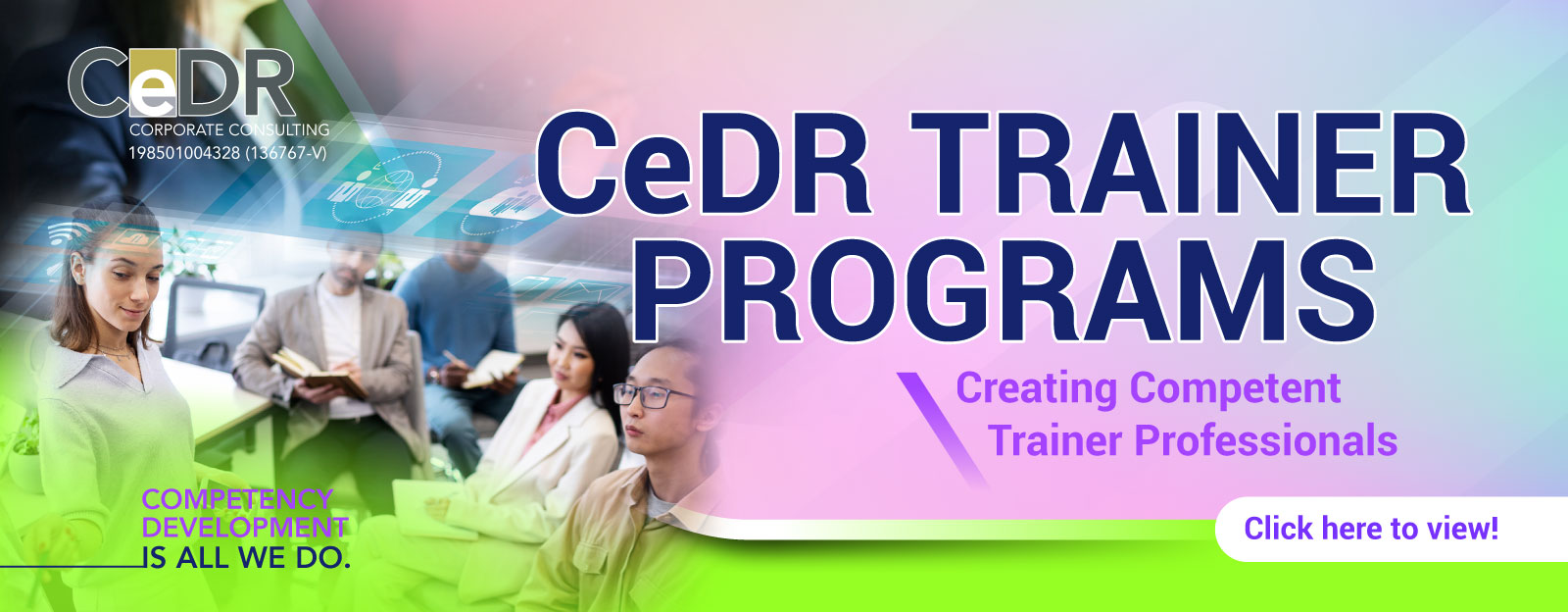 CeDR
CORPORATE CONSULTING
198501004328 (136767-V)

CeDR TRAINER PROGRAMS

Creating Competent Trainer Professionals

COMPETENCY DEVELOPMENT IS ALL WE DO.

Click here to view!